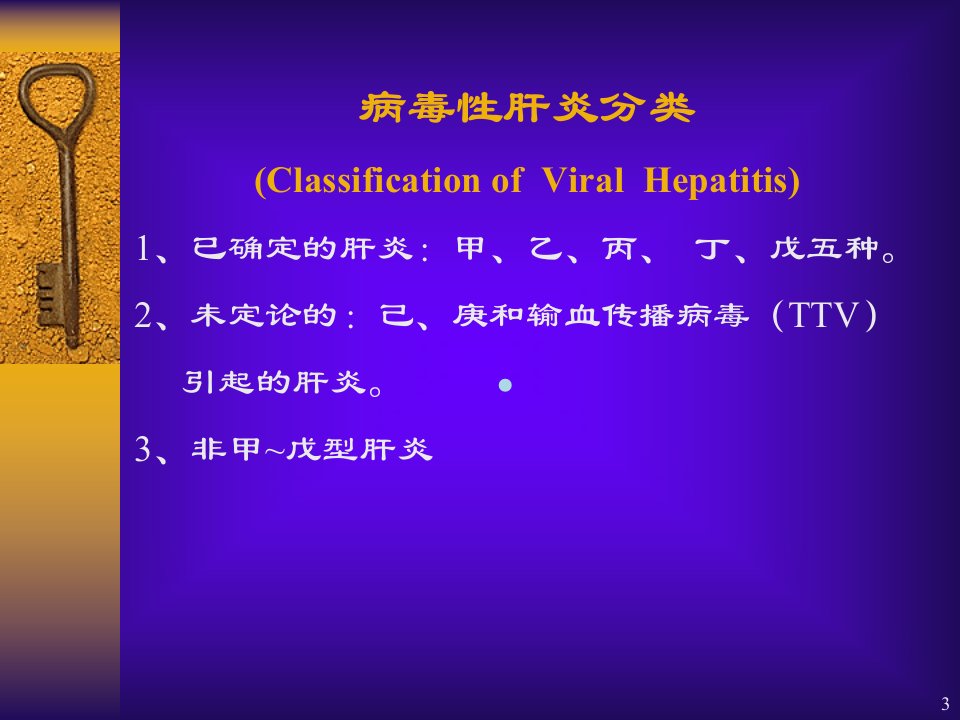 病毒性肝炎分类

(Classification of Viral Hepatitis)

1、已确定的肝炎：甲、乙、丙、 丁、戊五种。

2、未定论的：己、庚和输血传播病毒（TTV）引起的肝炎。

3、非甲~戊型肝炎

3